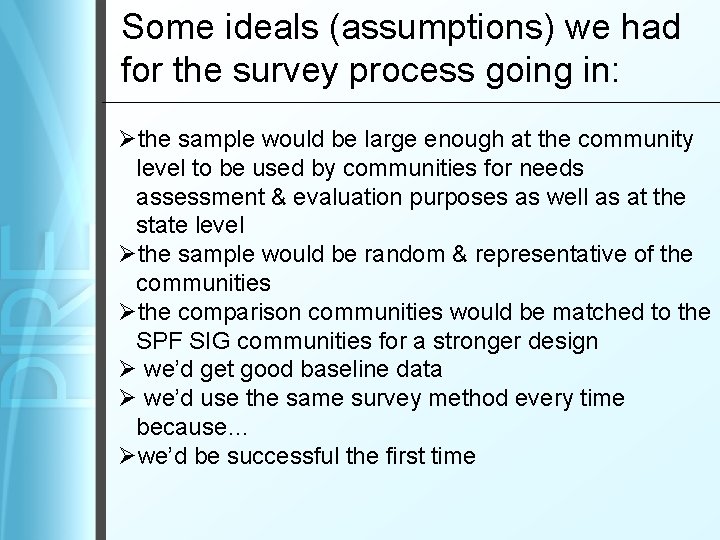 PIRE

Some ideals (assumptions) we had for the survey process going in:

➢the sample would be large enough at the community level to be used by communities for needs assessment & evaluation purposes as well as at the state level
➢the sample would be random & representative of the communities
➢the comparison communities would be matched to the SPF SIG communities for a stronger design
➢ we'd get good baseline data
➢ we'd use the same survey method every time because…
➢we'd be successful the first time